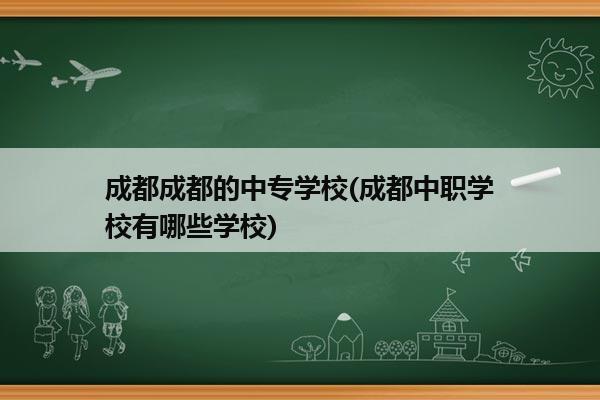 成都成都的中专学校(成都中职学校有哪些学校)